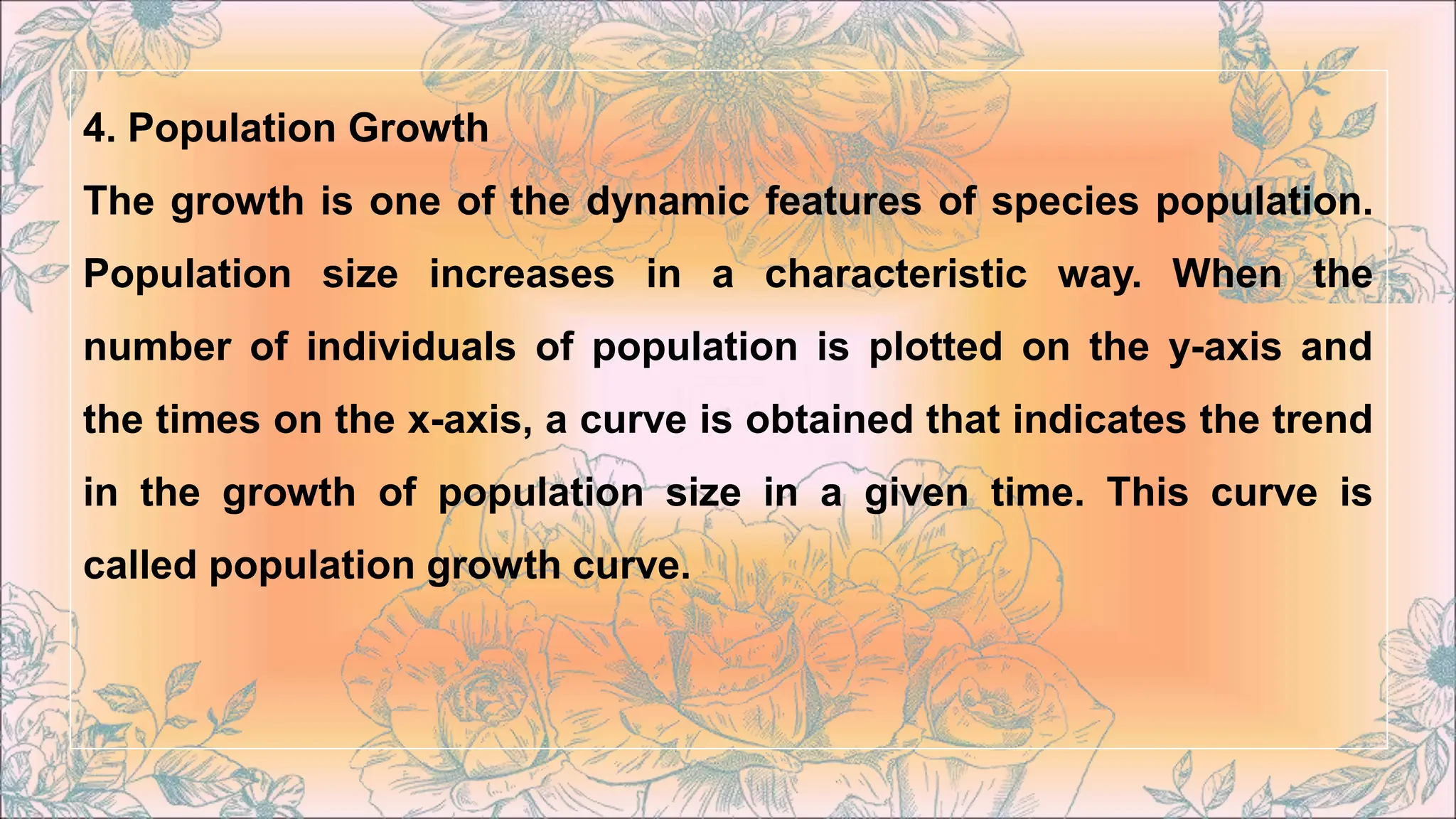 4. Population Growth

The growth is one of the dynamic features of species population. Population size increases in a characteristic way. When the number of individuals of population is plotted on the y-axis and the times on the x-axis, a curve is obtained that indicates the trend in the growth of population size in a given time. This curve is called population growth curve.